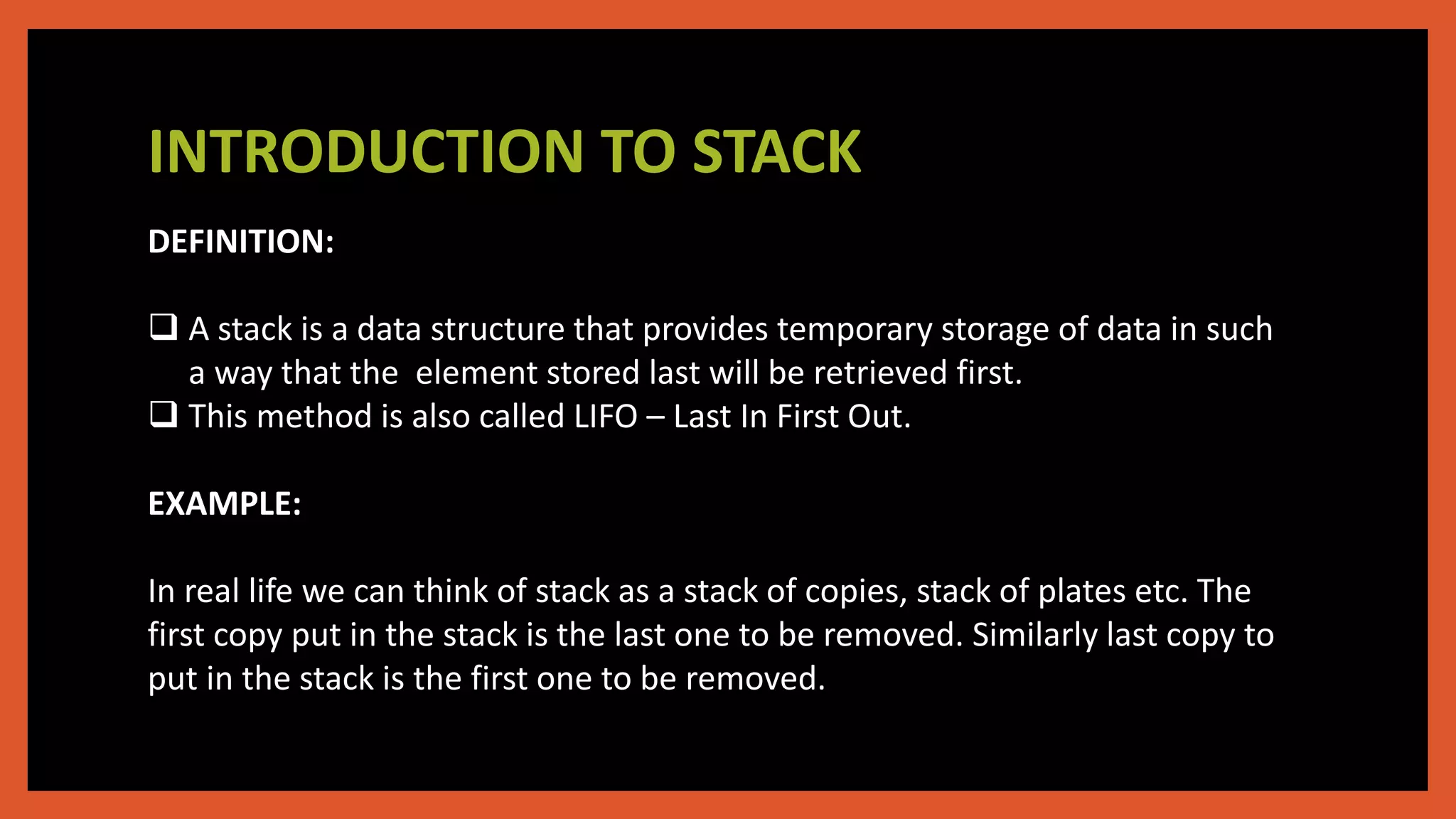 INTRODUCTION TO STACK

DEFINITION:

❑ A stack is a data structure that provides temporary storage of data in such a way that the  element stored last will be retrieved first.
❑ This method is also called LIFO – Last In First Out.

EXAMPLE:

In real life we can think of stack as a stack of copies, stack of plates etc. The first copy put in the stack is the last one to be removed. Similarly last copy to put in the stack is the first one to be removed.